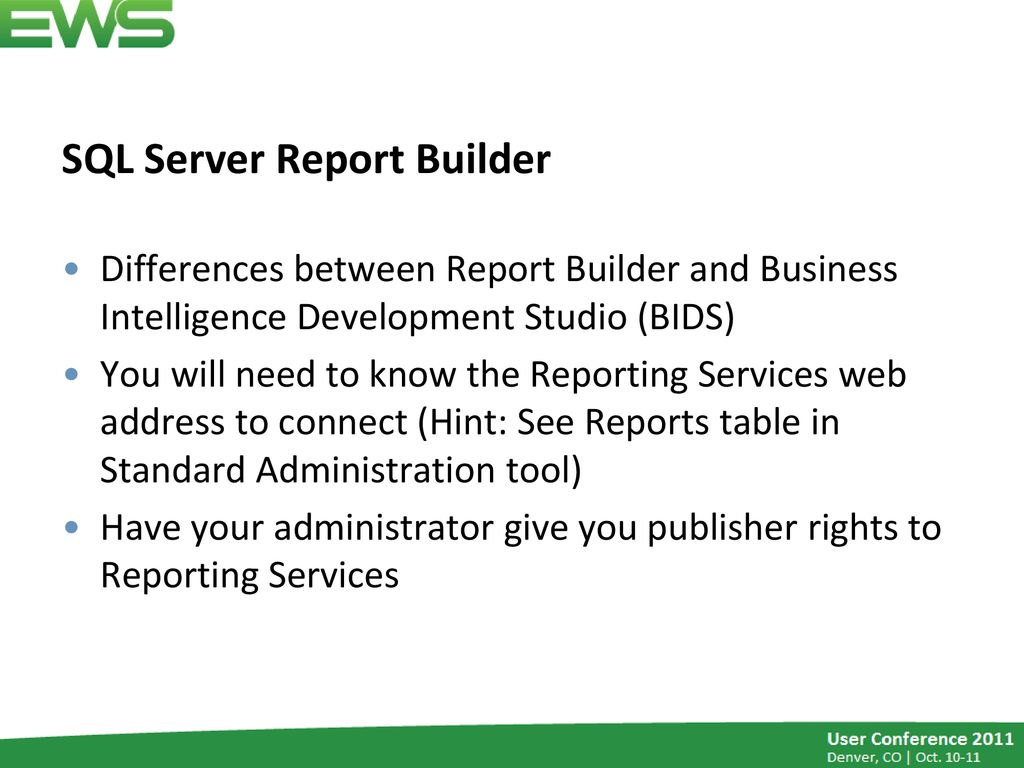 EWS

SQL Server Report Builder

• Differences between Report Builder and Business Intelligence Development Studio (BIDS)
• You will need to know the Reporting Services web address to connect (Hint: See Reports table in Standard Administration tool)
• Have your administrator give you publisher rights to Reporting Services

User Conference 2011
Denver, CO | Oct. 10-11